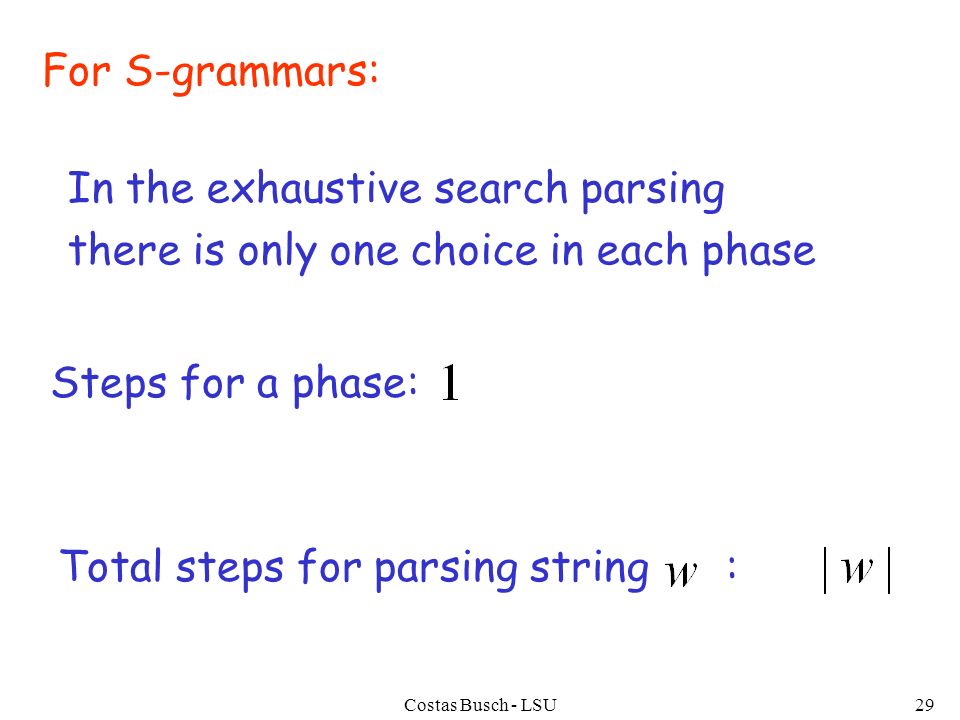 For S-grammars:

In the exhaustive search parsing there is only one choice in each phase

Steps for a phase: $1$

Total steps for parsing string $w$ : $|w|$

Costas Busch - LSU

29